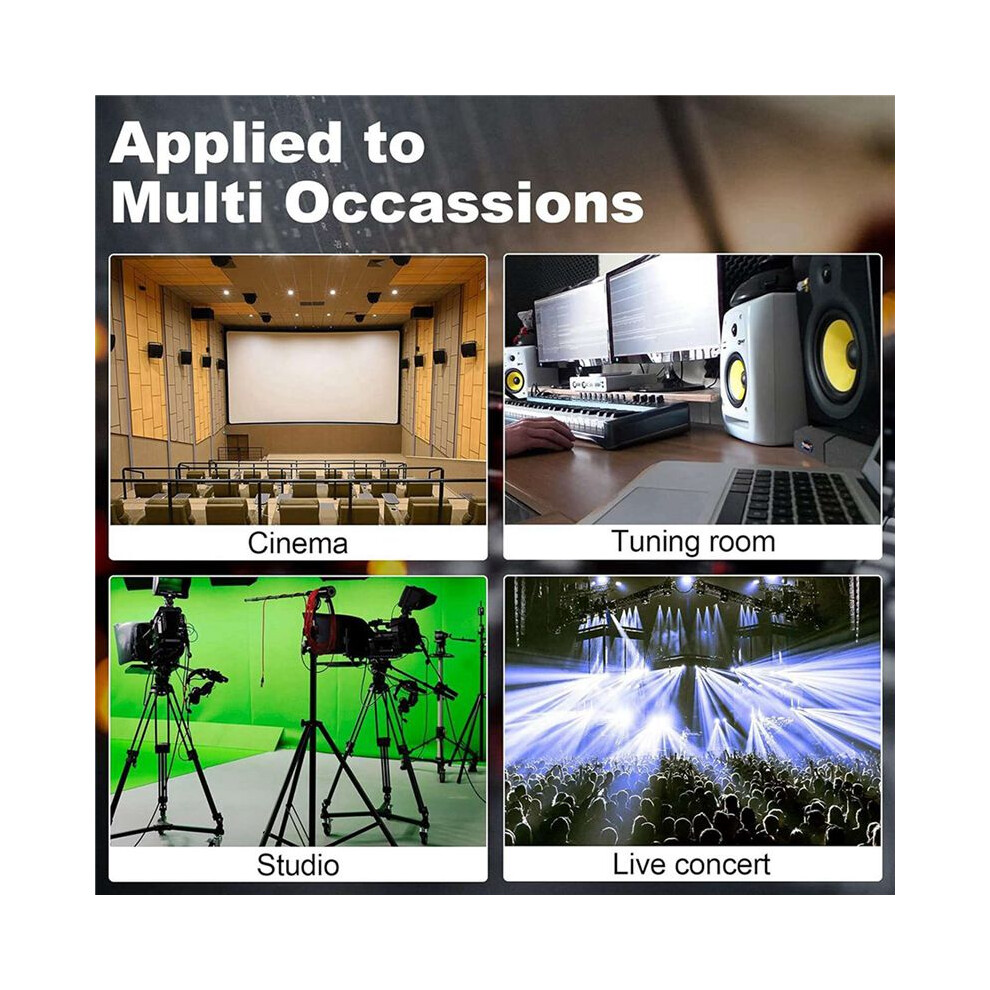 Applied to Multi Occassions

Cinema

Tuning room

Studio

Live concert